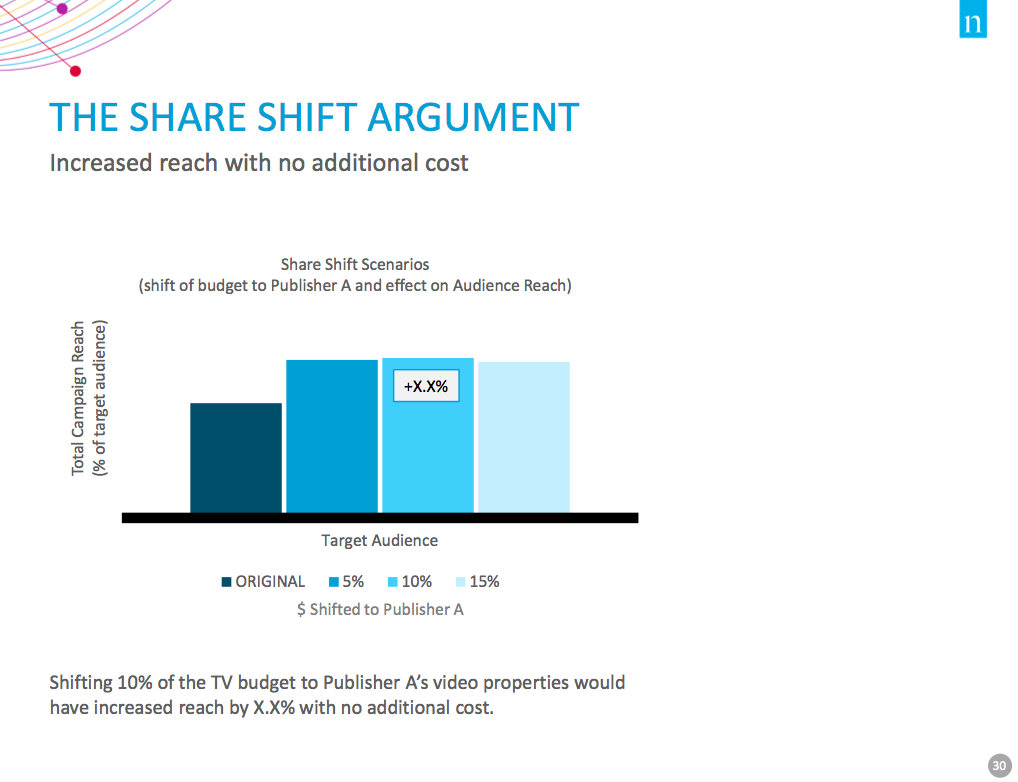 n

THE SHARE SHIFT ARGUMENT

Increased reach with no additional cost

Share Shift Scenarios
(shift of budget to Publisher A and effect on Audience Reach)

Total Campaign Reach
(% of target audience)

+X.X%

Target Audience

ORIGINAL 5% 10% 15%

$ Shifted to Publisher A

Shifting 10% of the TV budget to Publisher A's video properties would have increased reach by X.X% with no additional cost.

30